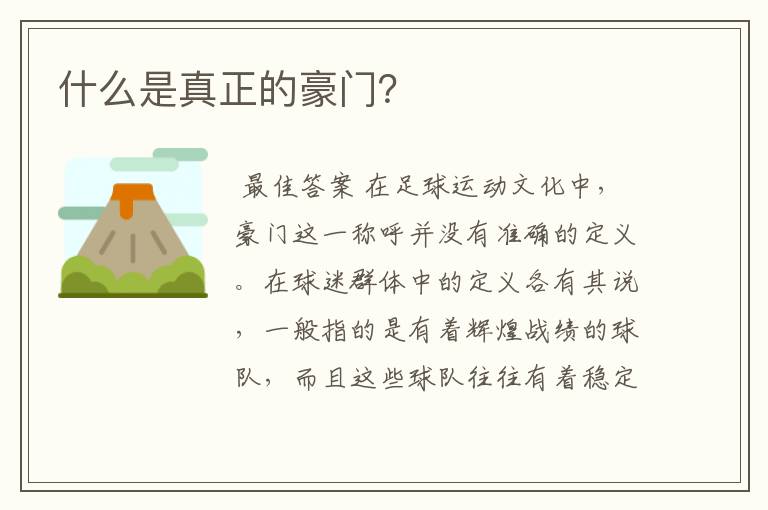 什么是真正的豪门？

最佳答案 在足球运动文化中，豪门这一称呼并没有准确的定义。在球迷群体中的定义各有其说，一般指的是有着辉煌战绩的球队，而且这些球队往往有着稳定